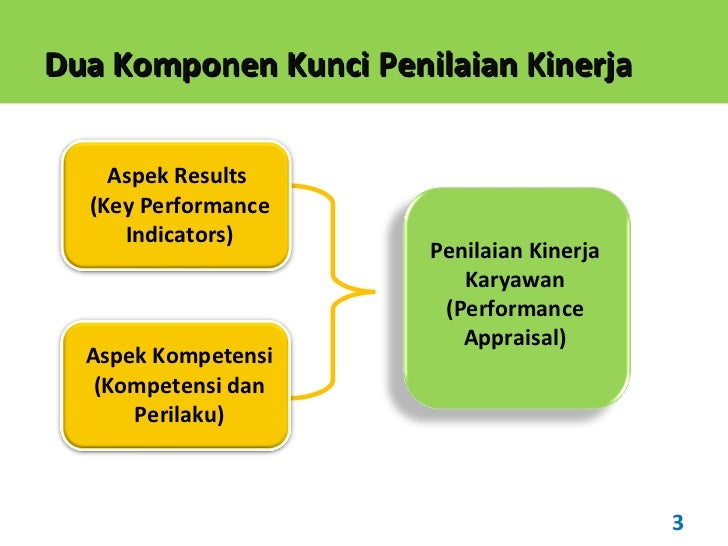 Dua Komponen Kunci Penilaian Kinerja

Aspek Results (Key Performance Indicators)

Aspek Kompetensi (Kompetensi dan Perilaku)

Penilaian Kinerja Karyawan (Performance Appraisal)

3